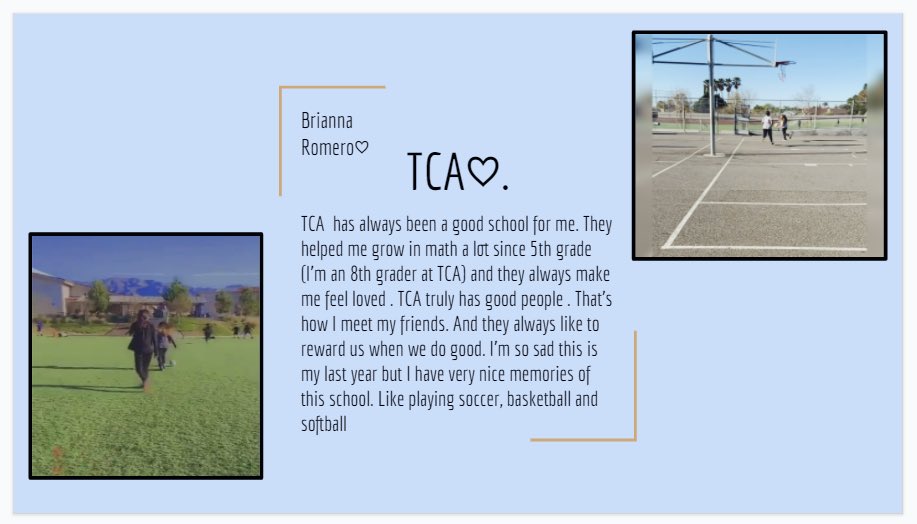 Brianna Romero♡

TCA♡.

TCA has always been a good school for me. They helped me grow in math a lot since 5th grade (I'm an 8th grader at TCA) and they always make me feel loved . TCA truly has good people . That's how I meet my friends. And they always like to reward us when we do good. I'm so sad this is my last year but I have very nice memories of this school. Like playing soccer, basketball and softball